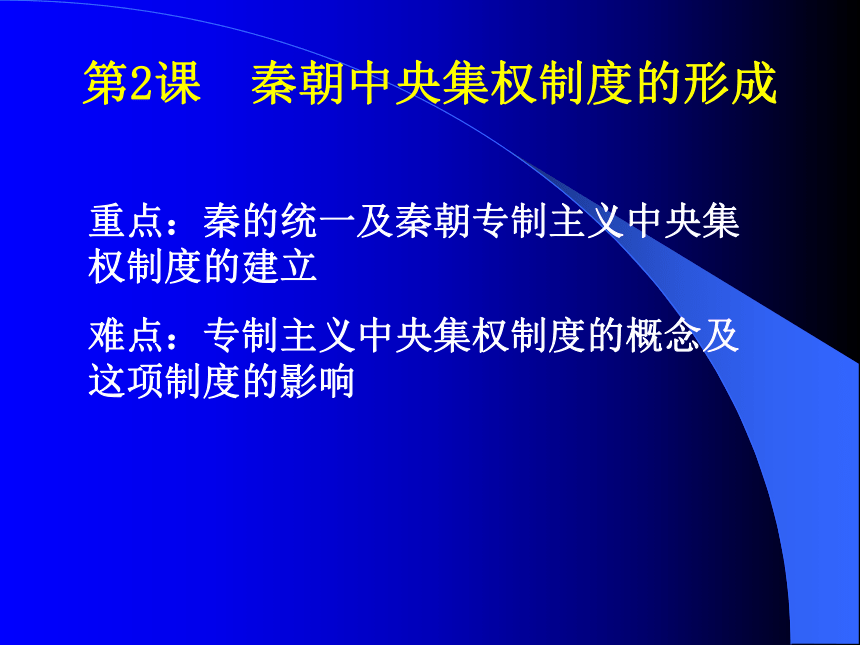 第2课　秦朝中央集权制度的形成

重点：秦的统一及秦朝专制主义中央集权制度的建立

难点：专制主义中央集权制度的概念及这项制度的影响